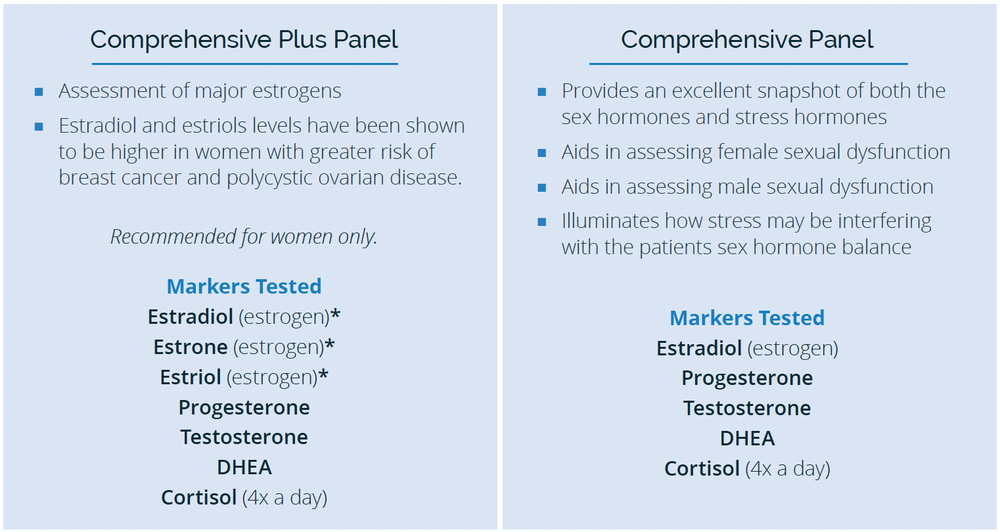 Comprehensive Plus Panel

- Assessment of major estrogens
- Estradiol and estriols levels have been shown to be higher in women with greater risk of breast cancer and polycystic ovarian disease.

Recommended for women only.

Markers Tested
Estradiol (estrogen)*
Estrone (estrogen)*
Estriol (estrogen)*
Progesterone
Testosterone
DHEA
Cortisol (4x a day)

Comprehensive Panel

- Provides an excellent snapshot of both the sex hormones and stress hormones
- Aids in assessing female sexual dysfunction
- Aids in assessing male sexual dysfunction
- Illuminates how stress may be interfering with the patients sex hormone balance

Markers Tested
Estradiol (estrogen)
Progesterone
Testosterone
DHEA
Cortisol (4x a day)